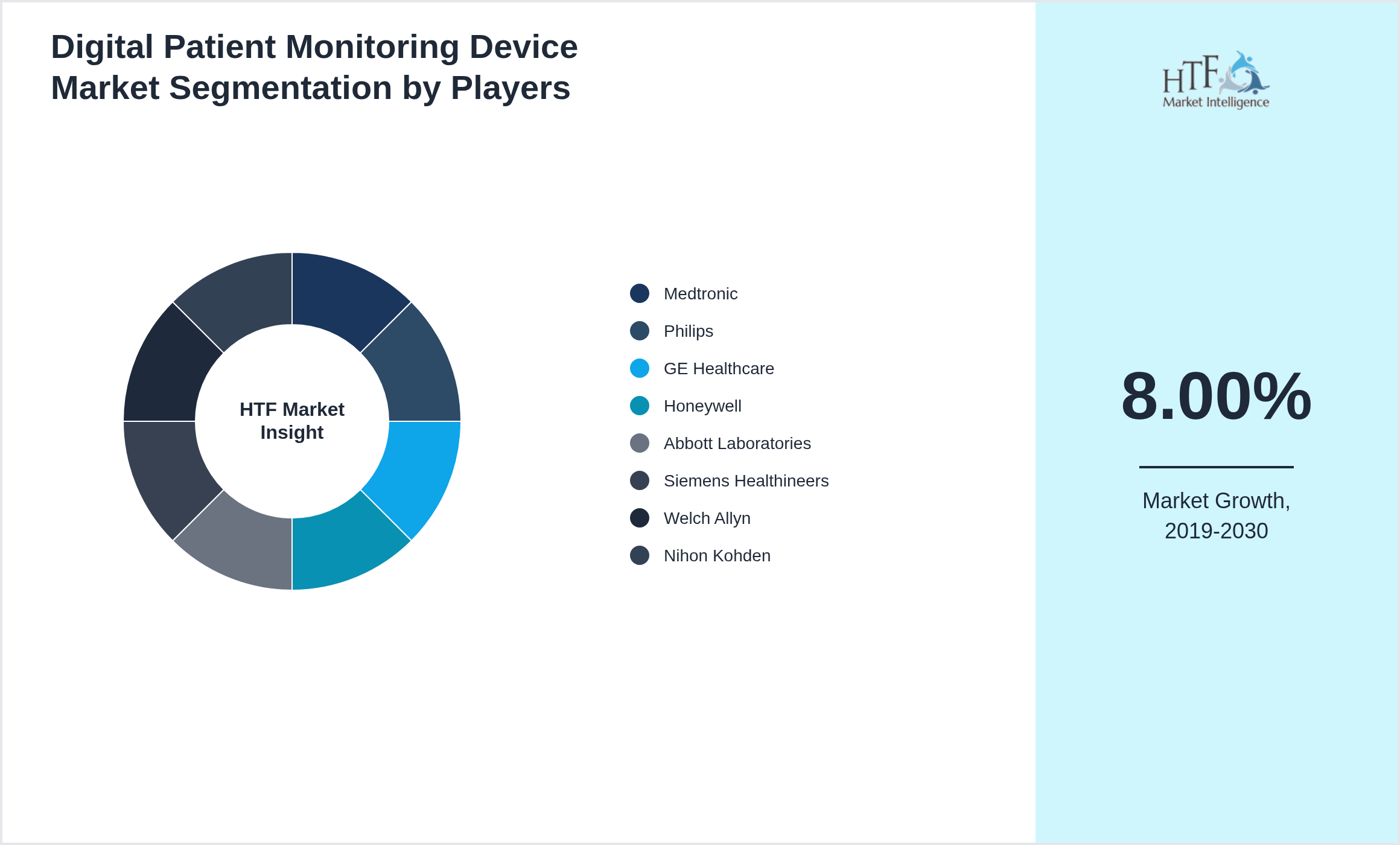 Digital Patient Monitoring Device Market Segmentation by Players

HTF Market Insight

Medtronic
Philips
GE Healthcare
Honeywell
Abbott Laboratories
Siemens Healthineers
Welch Allyn
Nihon Kohden

HTF Market Intelligence

8.00%

Market Growth, 2019-2030